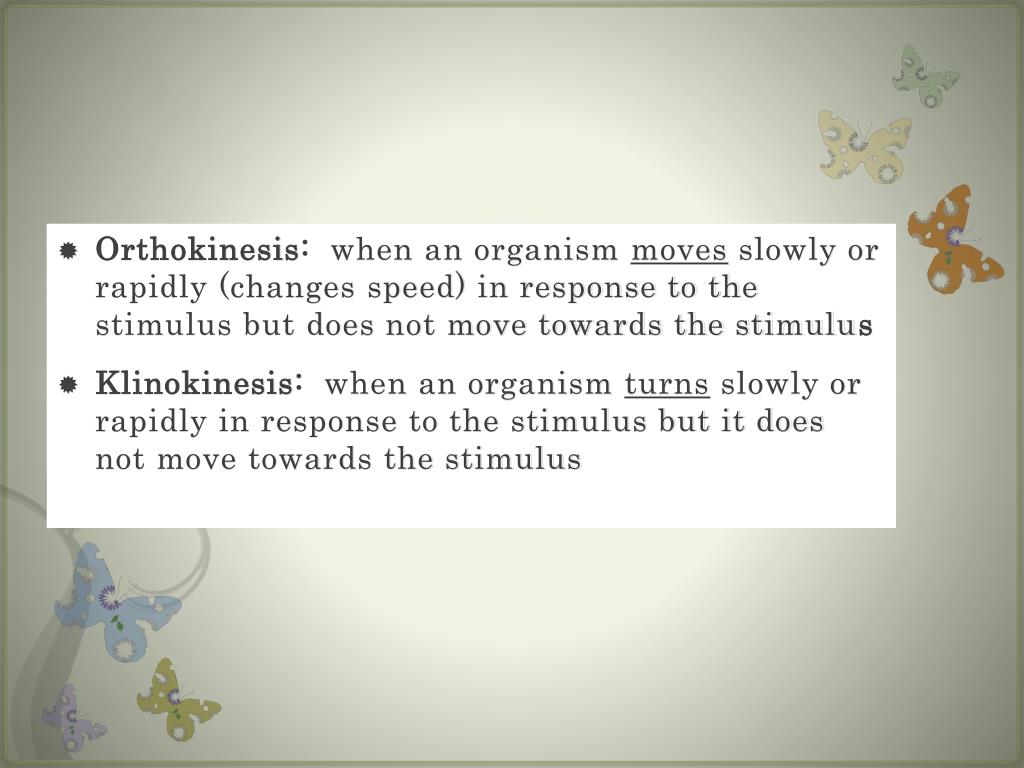 Orthokinesis: when an organism moves slowly or rapidly (changes speed) in response to the stimulus but does not move towards the stimulus

Klinokinesis: when an organism turns slowly or rapidly in response to the stimulus but it does not move towards the stimulus